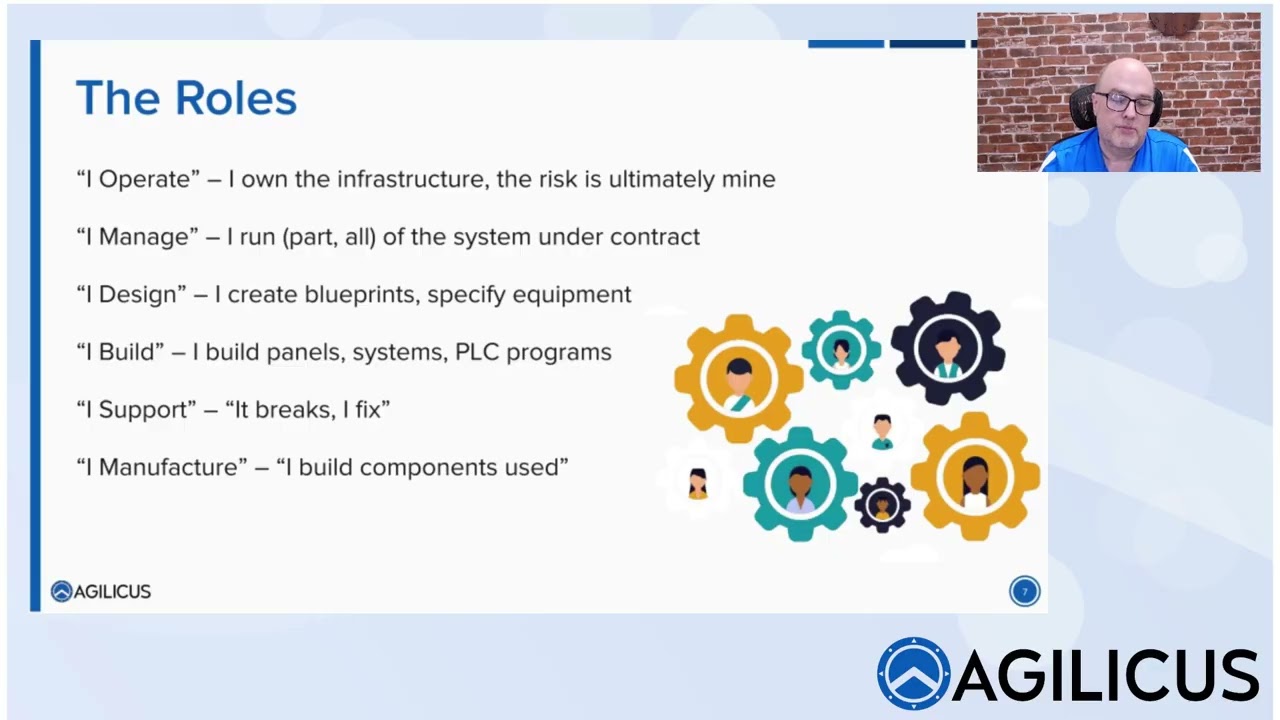 The Roles

“I Operate” – I own the infrastructure, the risk is ultimately mine

“I Manage” – I run (part, all) of the system under contract

“I Design” – I create blueprints, specify equipment

“I Build” – I build panels, systems, PLC programs

“I Support” – “It breaks, I fix”

“I Manufacture” – “I build components used”

AGILICUS

7

AGILICUS